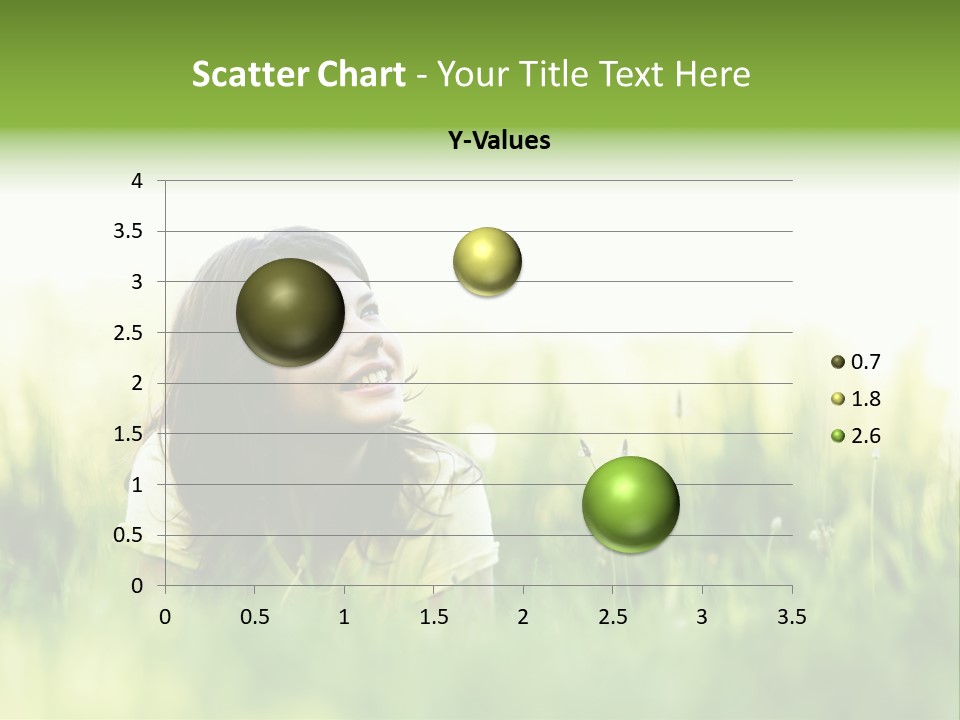 Scatter Chart - Your Title Text Here

Y-Values

4
3.5
3
2.5
2
1.5
1
0.5
0

0 0.5 1 1.5 2 2.5 3 3.5

0.7
1.8
2.6